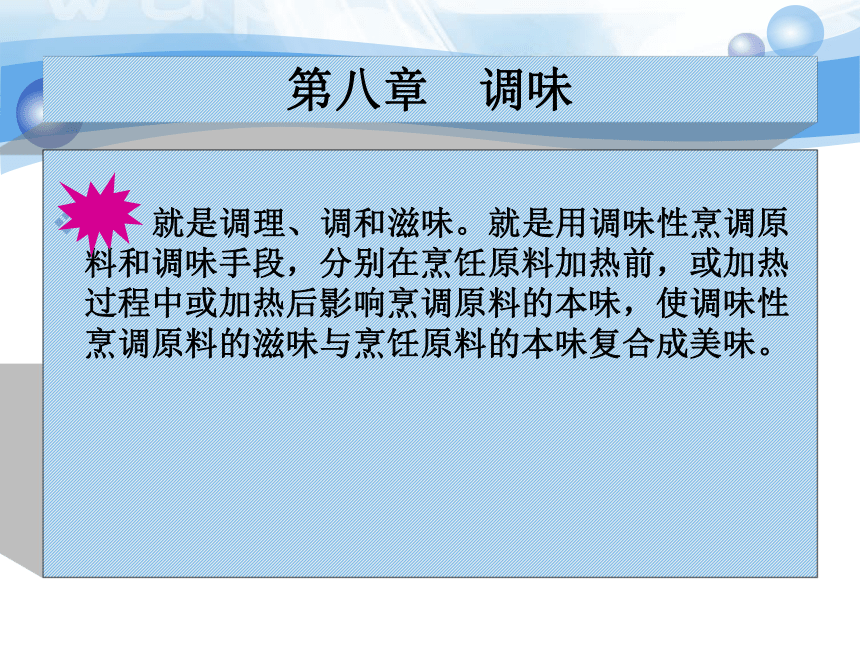 第八章　调味

就是调理、调和滋味。就是用调味性烹调原料和调味手段，分别在烹饪原料加热前，或加热过程中或加热后影响烹调原料的本味，使调味性烹调原料的滋味与烹饪原料的本味复合成美味。